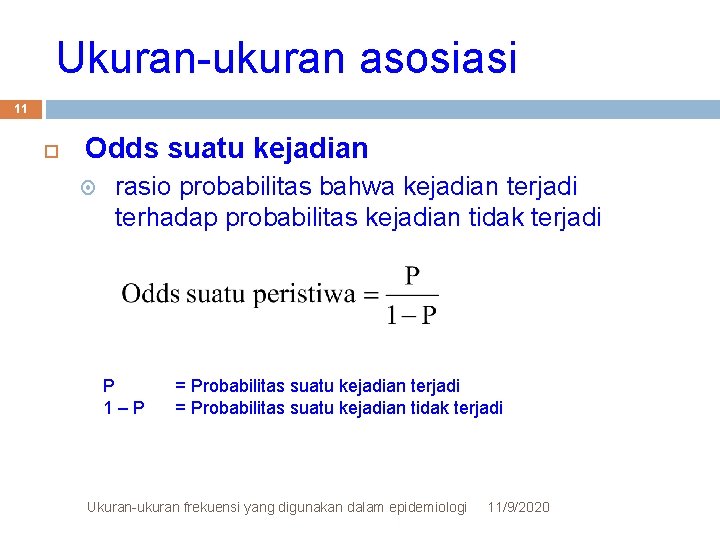 Ukuran-ukuran asosiasi

11

Odds suatu kejadian

rasio probabilitas bahwa kejadian terjadi terhadap probabilitas kejadian tidak terjadi

$\text{Odds suatu peristiwa} = \frac{P}{1-P}$

P = Probabilitas suatu kejadian terjadi
1 – P = Probabilitas suatu kejadian tidak terjadi

Ukuran-ukuran frekuensi yang digunakan dalam epidemiologi 11/9/2020